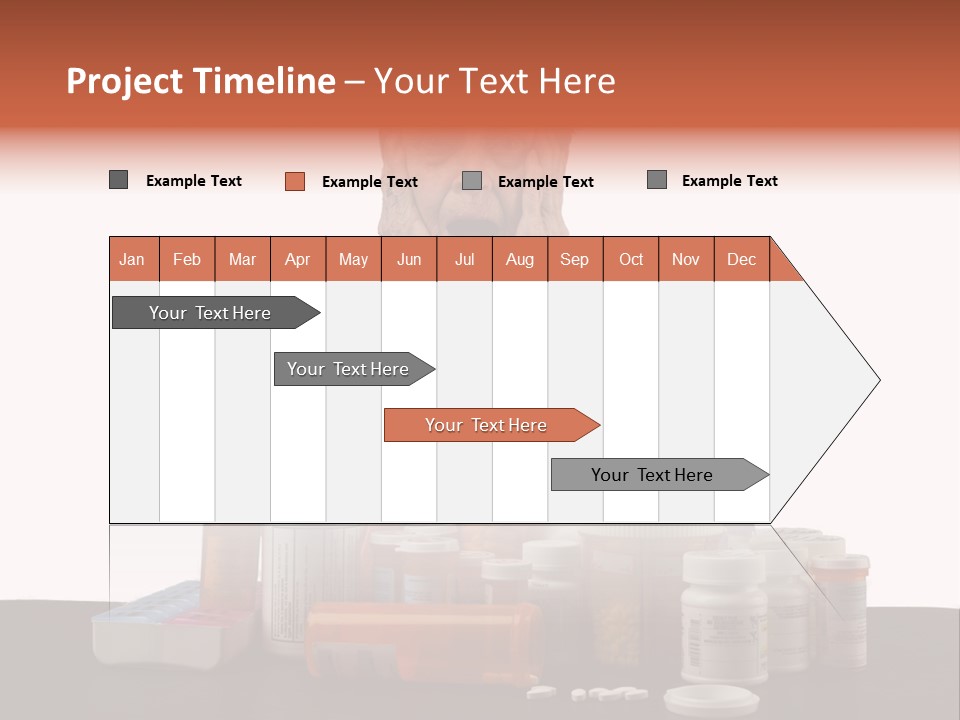 Project Timeline – Your Text Here

Example Text Example Text Example Text Example Text

| Jan | Feb | Mar | Apr | May | Jun | Jul | Aug | Sep | Oct | Nov | Dec |
|---|---|---|---|---|---|---|---|---|---|---|---|

Your Text Here

Your Text Here

Your Text Here

Your Text Here